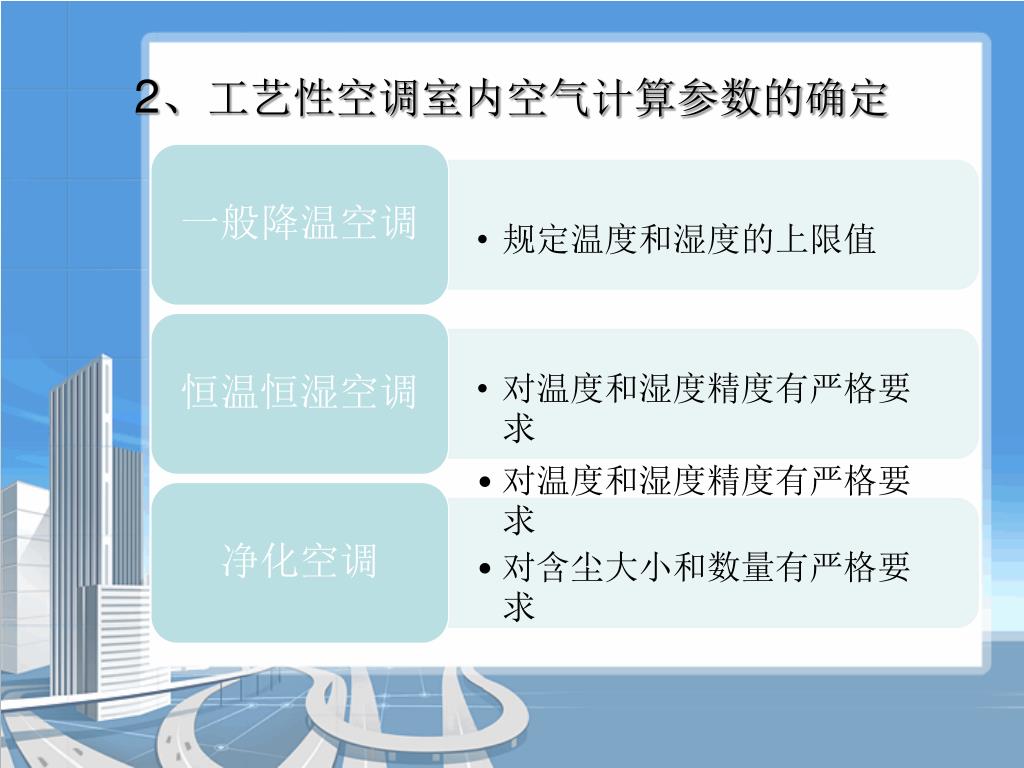 2、工艺性空调室内空气计算参数的确定

一般降温空调

• 规定温度和湿度的上限值

恒温恒湿空调

• 对温度和湿度精度有严格要求

净化空调

• 对温度和湿度精度有严格要求
• 对含尘大小和数量有严格要求